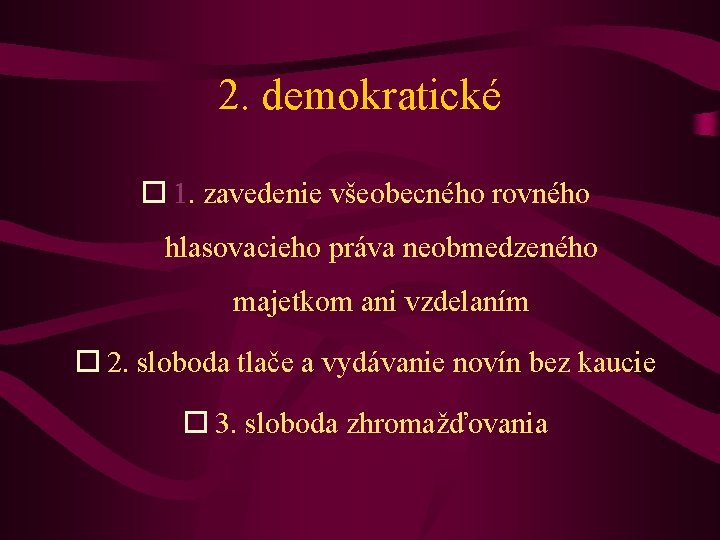 2. demokratické

1. zavedenie všeobecného rovného hlasovacieho práva neobmedzeného majetkom ani vzdelaním

2. sloboda tlače a vydávanie novín bez kaucie

3. sloboda zhromažďovania